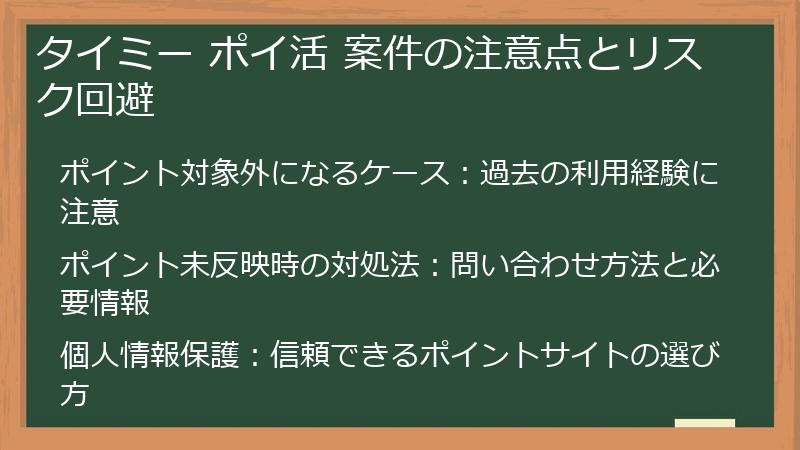 タイミー ポイ活 案件の注意点とリスク回避

ポイント対象外になるケース：過去の利用経験に注意

ポイント未反映時の対処法：問い合わせ方法と必要情報

個人情報保護：信頼できるポイントサイトの選び方